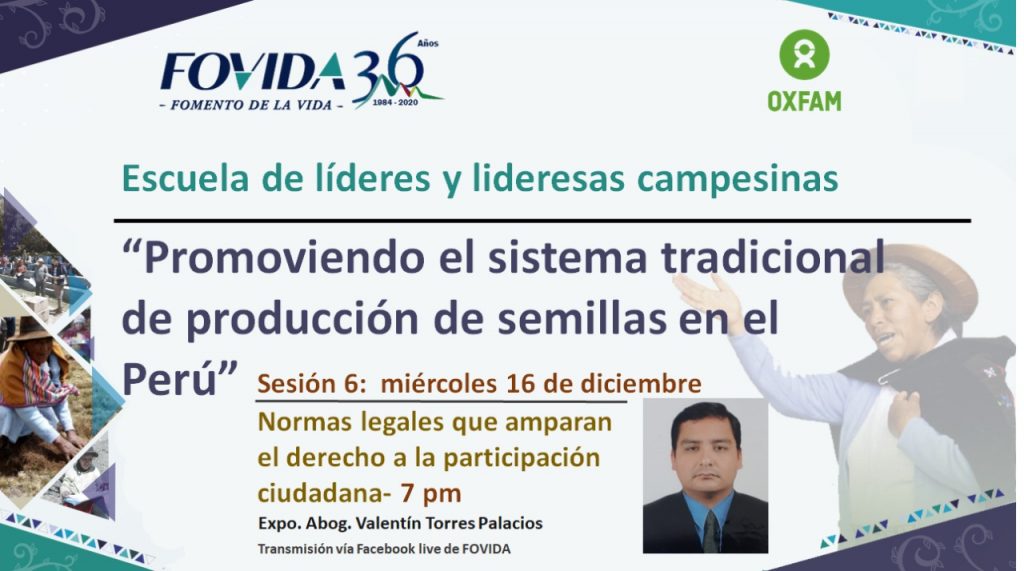 FOVIDA 36 Años
- FOMENTO DE LA VIDA -
1984 - 2020

OXFAM

Escuela de líderes y lideresas campesinas

"Promoviendo el sistema tradicional de producción de semillas en el Perú"

Sesión 6: miércoles 16 de diciembre

Normas legales que amparan el derecho a la participación ciudadana- 7 pm

Expo. Abog. Valentín Torres Palacios

Transmisión vía Facebook live de FOVIDA